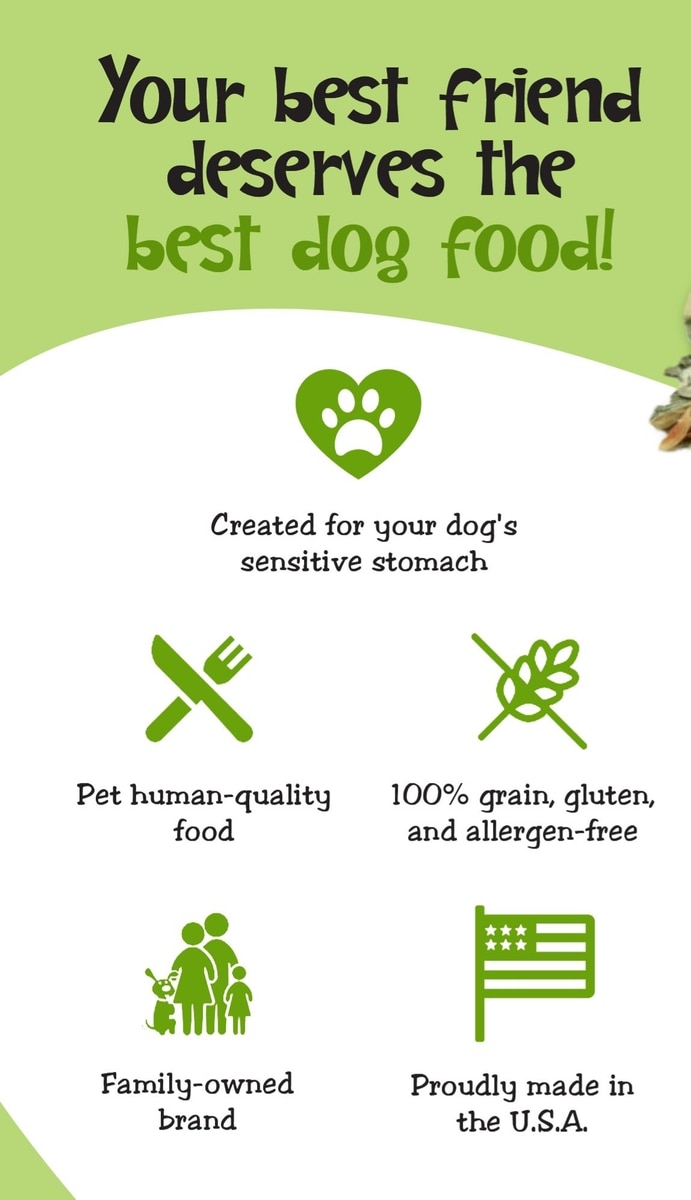 Your best friend deserves the best dog food!

Created for your dog's sensitive stomach

Pet human-quality food

100% grain, gluten, and allergen-free

Family-owned brand

Proudly made in the U.S.A.